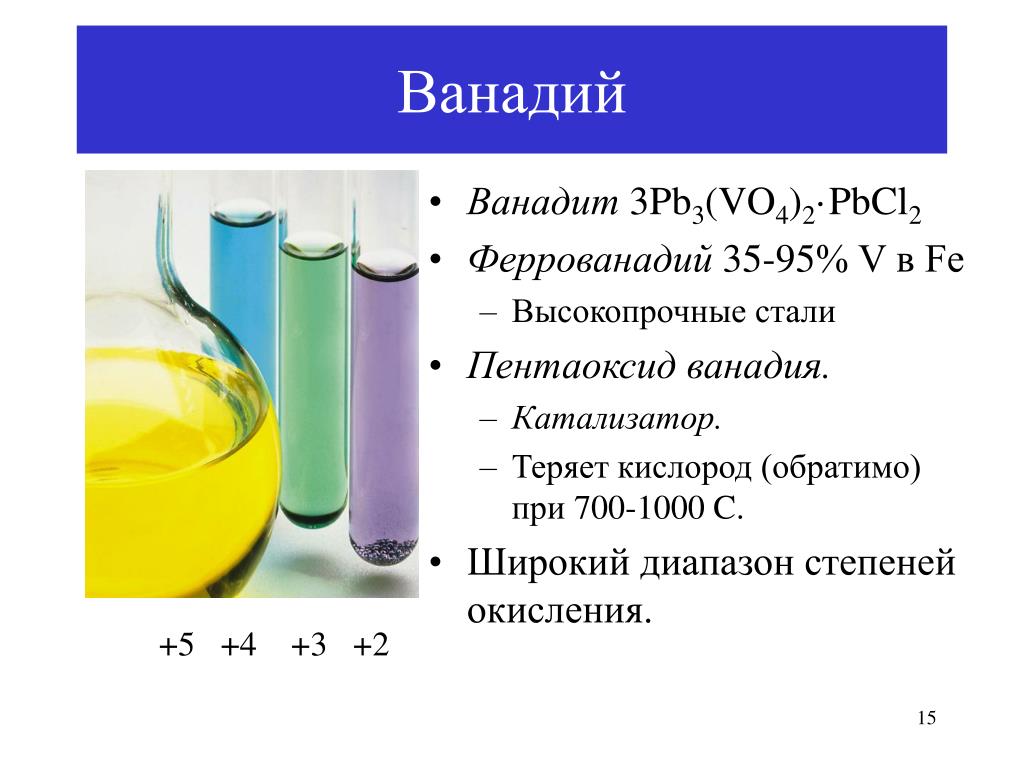 Ванадий

• Ванадит $3Pb_3(VO_4)_2 \cdot PbCl_2$
• Феррованадий 35-95% V в Fe
– Высокопрочные стали
• Пентаоксид ванадия.
– Катализатор.
– Теряет кислород (обратимо) при 700-1000 С.
• Широкий диапазон степеней окисления.

+5 +4 +3 +2

15